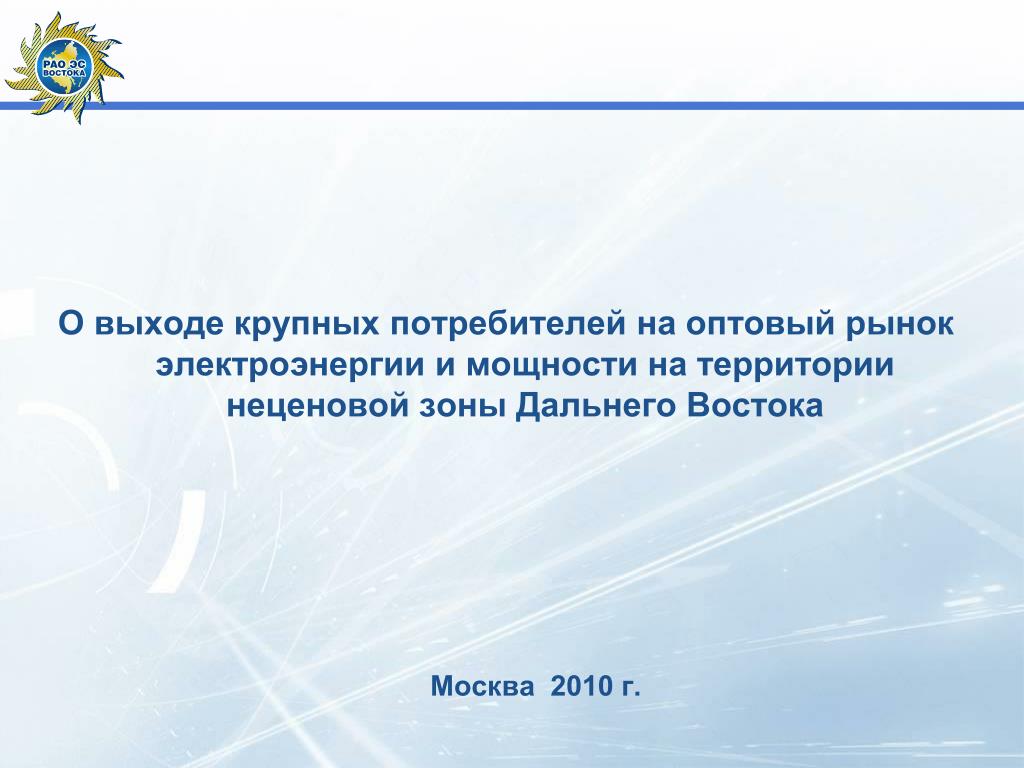 РАО ЭС ВОСТОКА

О выходе крупных потребителей на оптовый рынок электроэнергии и мощности на территории неценовой зоны Дальнего Востока

Москва 2010 г.